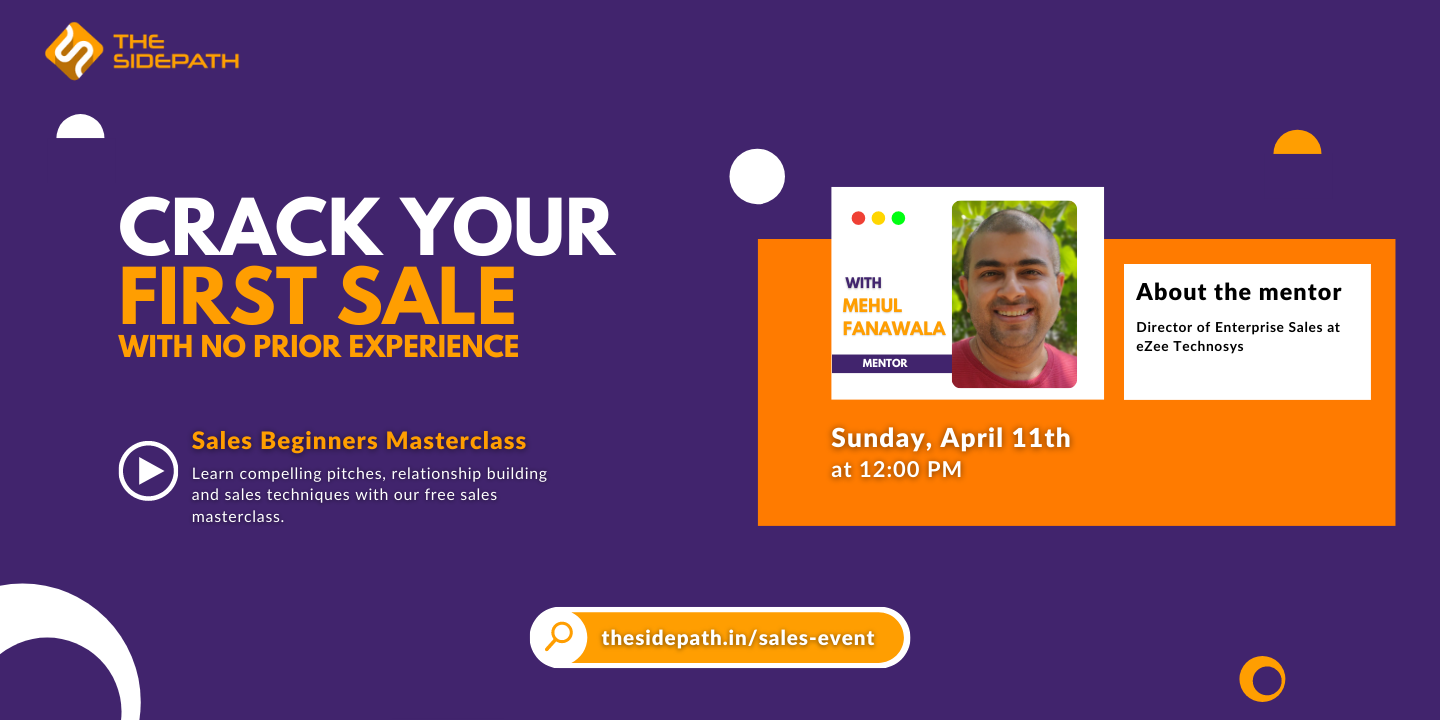 THE SIDEPATH

CRACK YOUR FIRST SALE
WITH NO PRIOR EXPERIENCE

Sales Beginners Masterclass
Learn compelling pitches, relationship building and sales techniques with our free sales masterclass.

WITH
MEHUL FANAWALA
MENTOR

About the mentor
Director of Enterprise Sales at eZee Technosys

Sunday, April 11th
at 12:00 PM

thesidepath.in/sales-event